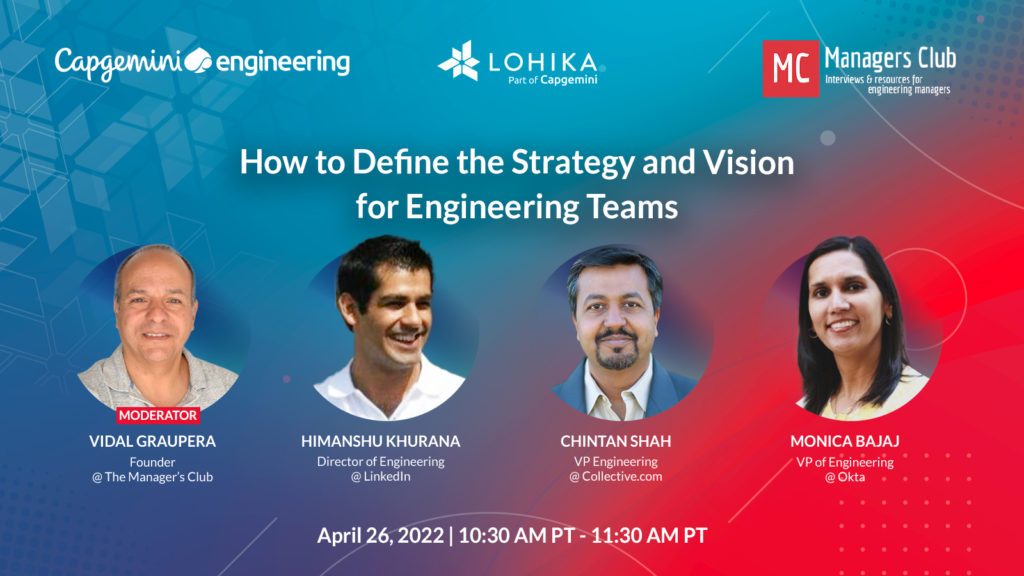 Capgemini engineering

LOHIKA
Part of Capgemini

MC Managers Club
Interviews & resources for engineering managers

How to Define the Strategy and Vision for Engineering Teams

MODERATOR
VIDAL GRAUPERA
Founder
@ The Manager's Club

HIMANSHU KHURANA
Director of Engineering
@ LinkedIn

CHINTAN SHAH
VP Engineering
@ Collective.com

MONICA BAJAJ
VP of Engineering
@ Okta

April 26, 2022 | 10:30 AM PT - 11:30 AM PT